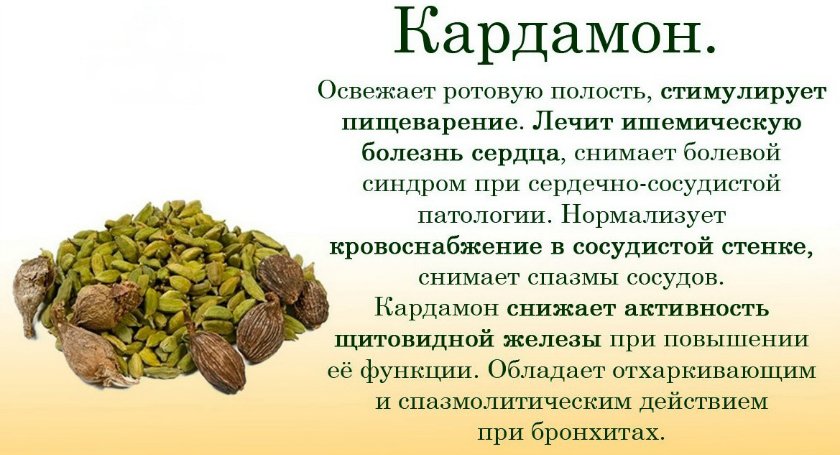 Кардамон.

Освежает ротовую полость, стимулирует пищеварение. Лечит ишемическую болезнь сердца, снимает болевой синдром при сердечно-сосудистой патологии. Нормализует кровоснабжение в сосудистой стенке, снимает спазмы сосудов. Кардамон снижает активность щитовидной железы при повышении её функции. Обладает отхаркивающим и спазмолитическим действием при бронхитах.